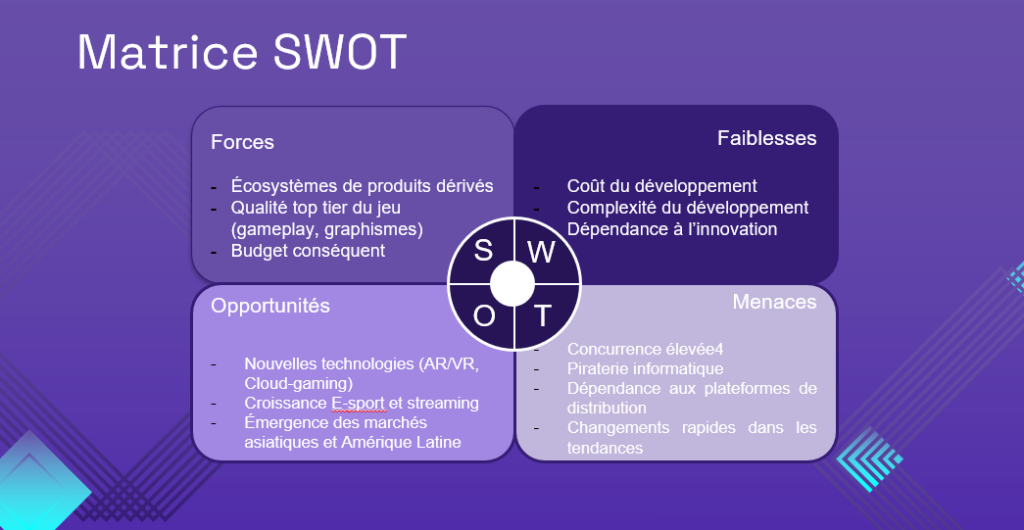 Matrice SWOT

Forces

- Écosystèmes de produits dérivés
- Qualité top tier du jeu (gameplay, graphismes)
- Budget conséquent

Faiblesses

- Coût du développement
- Complexité du développement
- Dépendance à l'innovation

S W O T

Opportunités

- Nouvelles technologies (AR/VR, Cloud-gaming)
- Croissance E-sport et streaming
- Émergence des marchés asiatiques et Amérique Latine

Menaces

- Concurrence élevée4
- Piraterie informatique
- Dépendance aux plateformes de distribution
- Changements rapides dans les tendances